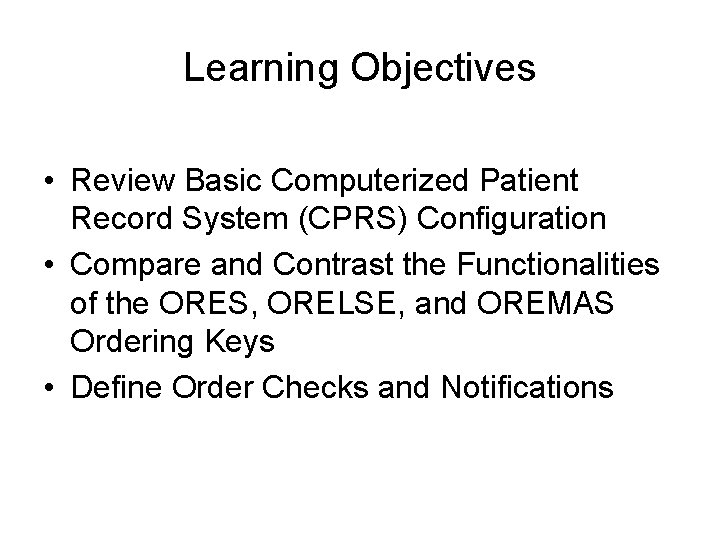 Learning Objectives

• Review Basic Computerized Patient Record System (CPRS) Configuration
• Compare and Contrast the Functionalities of the ORES, ORELSE, and OREMAS Ordering Keys
• Define Order Checks and Notifications